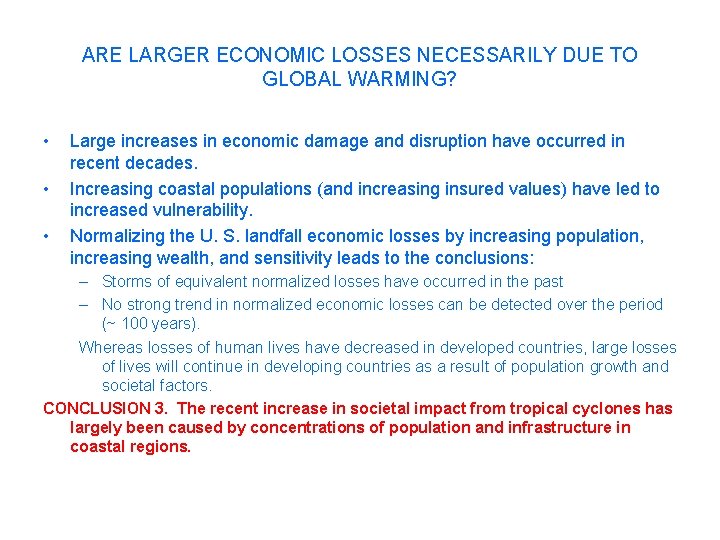 ARE LARGER ECONOMIC LOSSES NECESSARILY DUE TO GLOBAL WARMING?

• Large increases in economic damage and disruption have occurred in recent decades.
• Increasing coastal populations (and increasing insured values) have led to increased vulnerability.
• Normalizing the U. S. landfall economic losses by increasing population, increasing wealth, and sensitivity leads to the conclusions:
– Storms of equivalent normalized losses have occurred in the past
– No strong trend in normalized economic losses can be detected over the period (~ 100 years).

Whereas losses of human lives have decreased in developed countries, large losses of lives will continue in developing countries as a result of population growth and societal factors.

CONCLUSION 3. The recent increase in societal impact from tropical cyclones has largely been caused by concentrations of population and infrastructure in coastal regions.